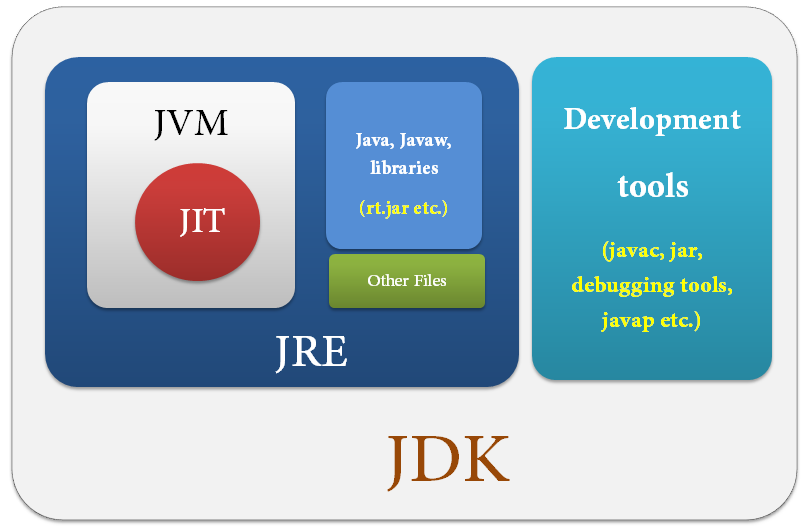 JVM

JIT

Java, Javaw, libraries

(rt.jar etc.)

Other Files

JRE

Development tools

(javac, jar, debugging tools, javap etc.)

JDK